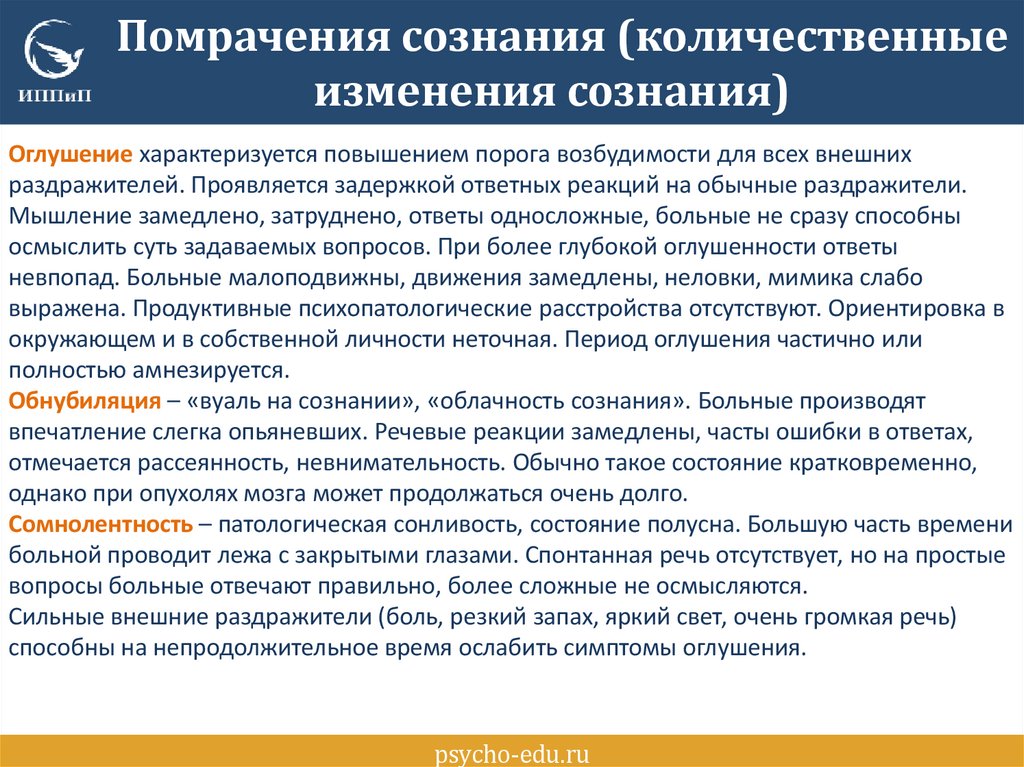 ИППиП

Помрачения сознания (количественные изменения сознания)

Оглушение характеризуется повышением порога возбудимости для всех внешних раздражителей. Проявляется задержкой ответных реакций на обычные раздражители. Мышление замедлено, затруднено, ответы односложные, больные не сразу способны осмыслить суть задаваемых вопросов. При более глубокой оглушенности ответы невпопад. Больные малоподвижны, движения замедлены, неловки, мимика слабо выражена. Продуктивные психопатологические расстройства отсутствуют. Ориентировка в окружающем и в собственной личности неточная. Период оглушения частично или полностью амнезируется.
Обнубиляция – «вуаль на сознании», «облачность сознания». Больные производят впечатление слегка опьяневших. Речевые реакции замедлены, часты ошибки в ответах, отмечается рассеянность, невнимательность. Обычно такое состояние кратковременно, однако при опухолях мозга может продолжаться очень долго.
Сомнолентность – патологическая сонливость, состояние полусна. Большую часть времени больной проводит лежа с закрытыми глазами. Спонтанная речь отсутствует, но на простые вопросы больные отвечают правильно, более сложные не осмысляются.
Сильные внешние раздражители (боль, резкий запах, яркий свет, очень громкая речь) способны на непродолжительное время ослабить симптомы оглушения.

psycho-edu.ru